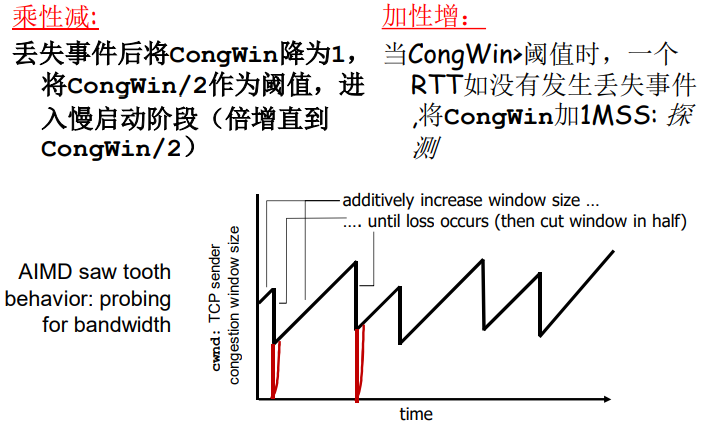 乘性减:

丢失事件后将CongWin降为1，将CongWin/2作为阈值，进入慢启动阶段（倍增直到CongWin/2）

加性增：

当CongWin>阈值时，一个RTT如没有发生丢失事件,将CongWin加1MSS: 探测

additively increase window size …

…. until loss occurs (then cut window in half)

AIMD saw tooth behavior: probing for bandwidth

cwnd: TCP sender congestion window size

time